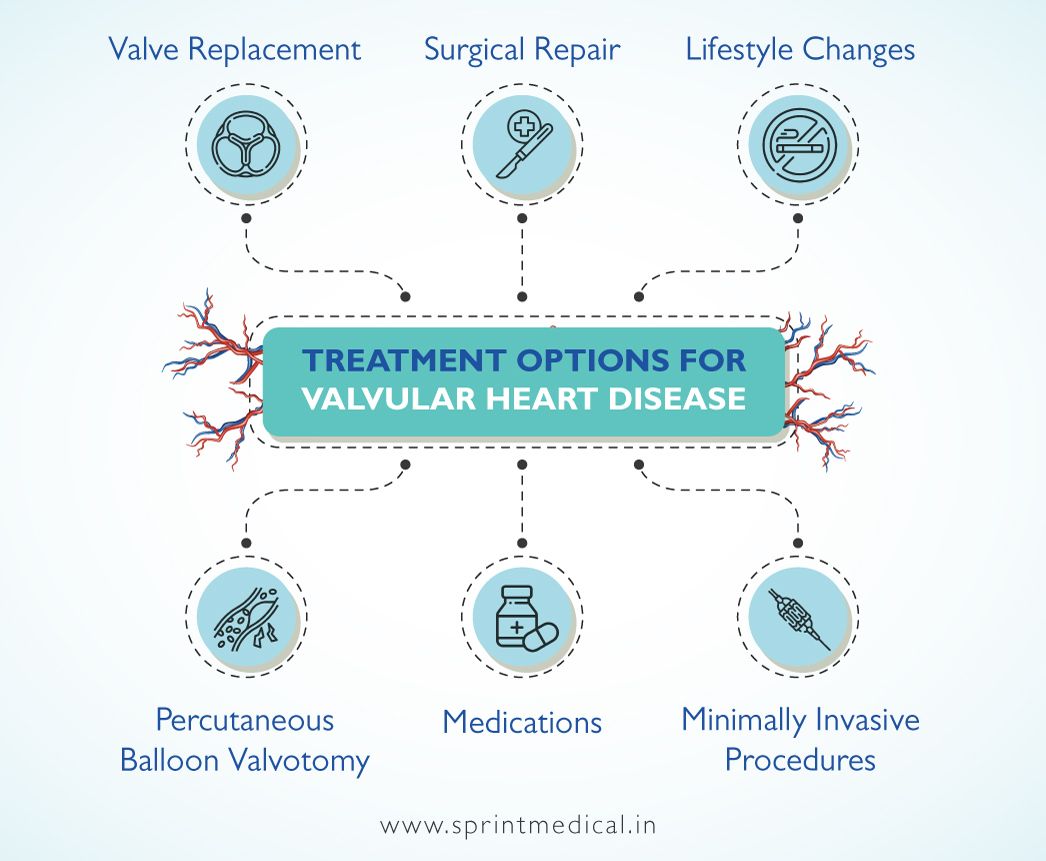 Valve Replacement

Surgical Repair

Lifestyle Changes

TREATMENT OPTIONS FOR VALVULAR HEART DISEASE

Percutaneous Balloon Valvotomy

Medications

Minimally Invasive Procedures

www.sprintmedical.in